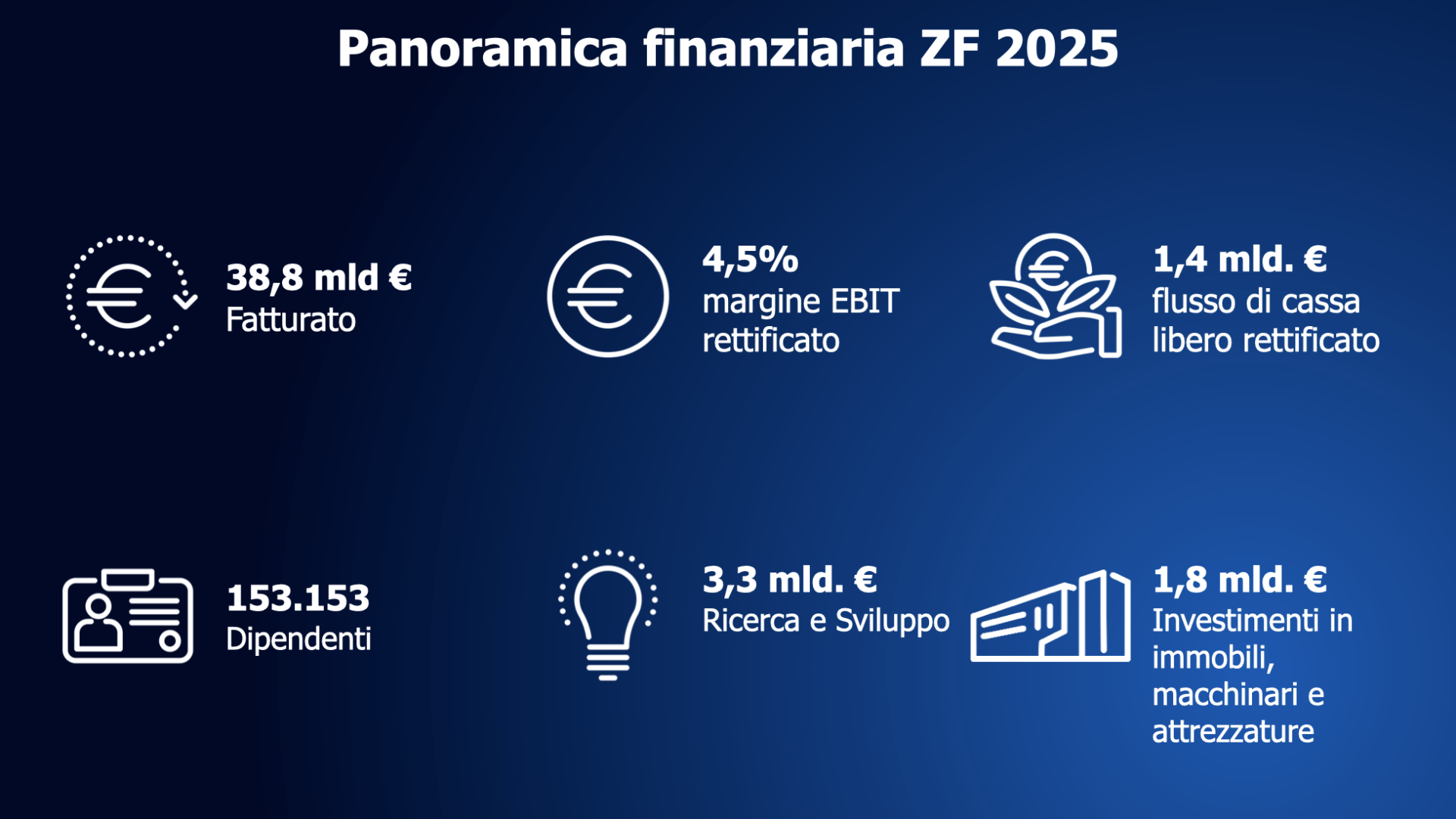 Panoramica finanziaria ZF 2025

38,8 mld €
Fatturato

4,5%
margine EBIT rettificato

1,4 mld. €
flusso di cassa libero rettificato

153.153
Dipendenti

3,3 mld. €
Ricerca e Sviluppo

1,8 mld. €
Investimenti in immobili, macchinari e attrezzature